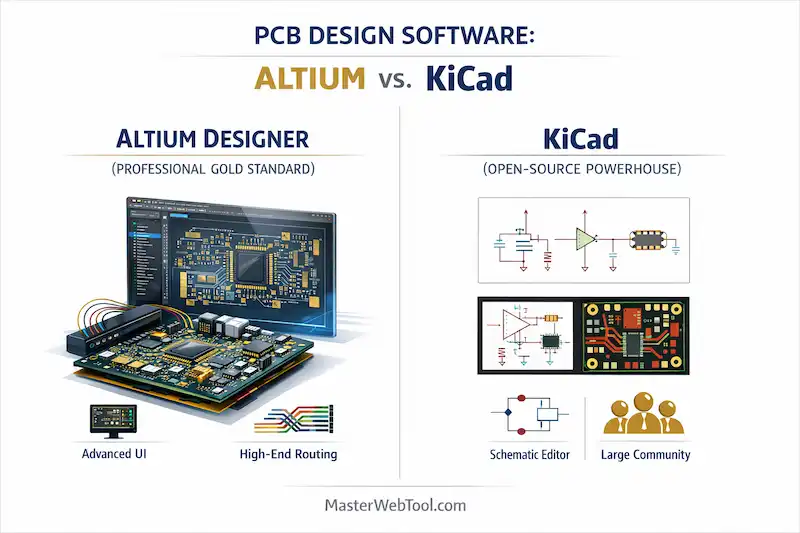 PCB DESIGN SOFTWARE:

ALTIUM vs. KiCad

ALTIUM DESIGNER

(PROFESSIONAL GOLD STANDARD)

Advanced UI

High-End Routing

KiCad

(OPEN-SOURCE POWERHOUSE)

Schematic Editor

Large Community

MasterWebTool.com